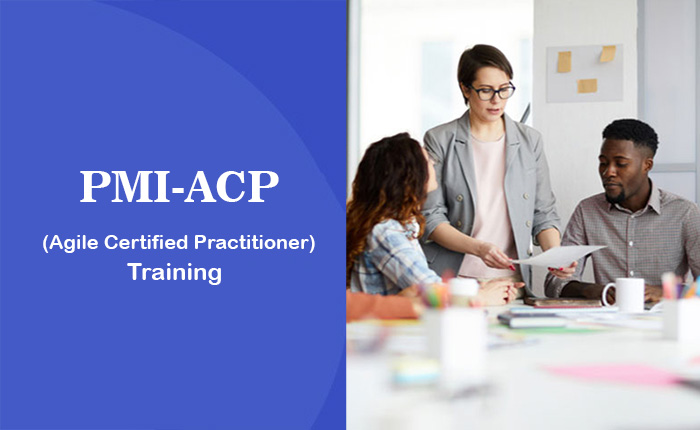 PMI-ACP

(Agile Certified Practitioner)
Training